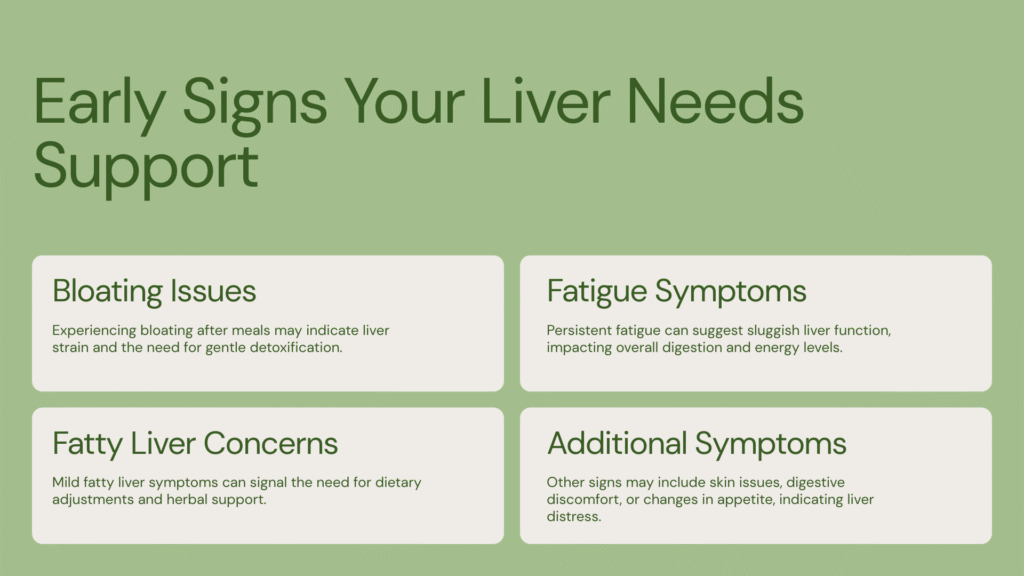 Early Signs Your Liver Needs Support

Bloating Issues

Experiencing bloating after meals may indicate liver strain and the need for gentle detoxification.

Fatigue Symptoms

Persistent fatigue can suggest sluggish liver function, impacting overall digestion and energy levels.

Fatty Liver Concerns

Mild fatty liver symptoms can signal the need for dietary adjustments and herbal support.

Additional Symptoms

Other signs may include skin issues, digestive discomfort, or changes in appetite, indicating liver distress.